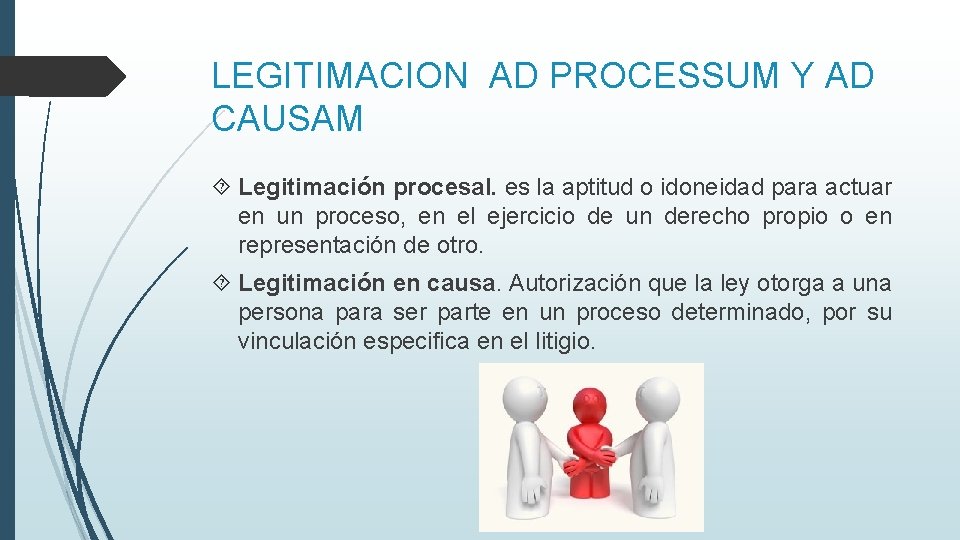 LEGITIMACION AD PROCESSUM Y AD CAUSAM

Legitimación procesal. es la aptitud o idoneidad para actuar en un proceso, en el ejercicio de un derecho propio o en representación de otro.

Legitimación en causa. Autorización que la ley otorga a una persona para ser parte en un proceso determinado, por su vinculación especifica en el litigio.